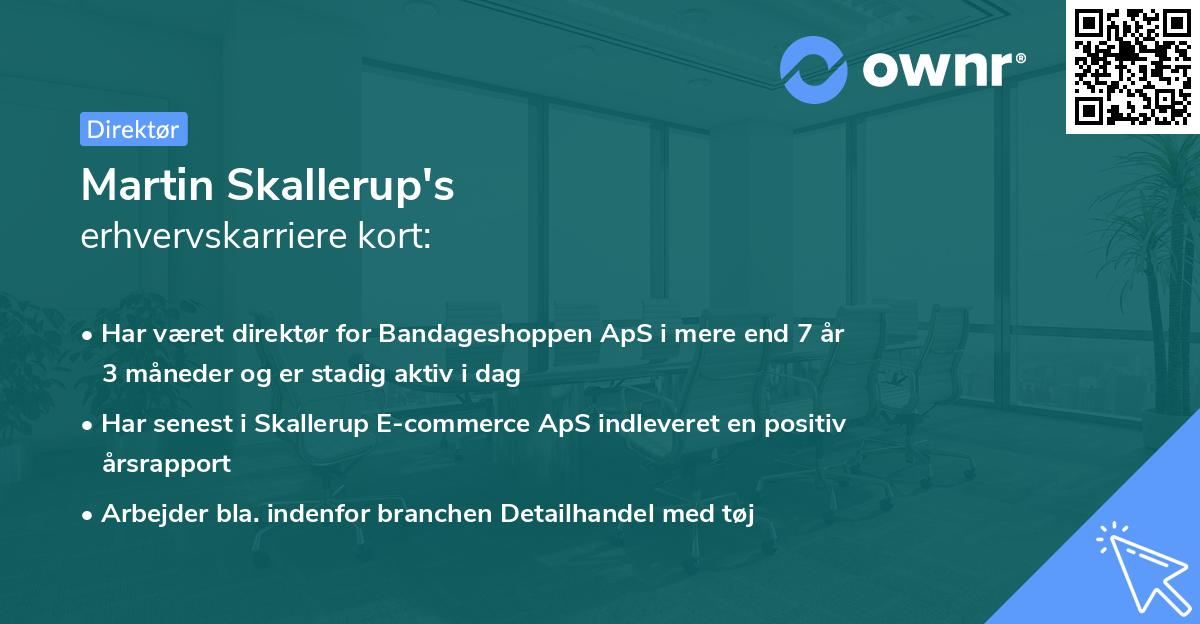 ownr®

Direktør

Martin Skallerup's
erhvervskarriere kort:

• Har været direktør for Bandageshoppen ApS i mere end 7 år 3 måneder og er stadig aktiv i dag

• Har senest i Skallerup E-commerce ApS indleveret en positiv årsrapport

• Arbejder bla. indenfor branchen Detailhandel med tøj